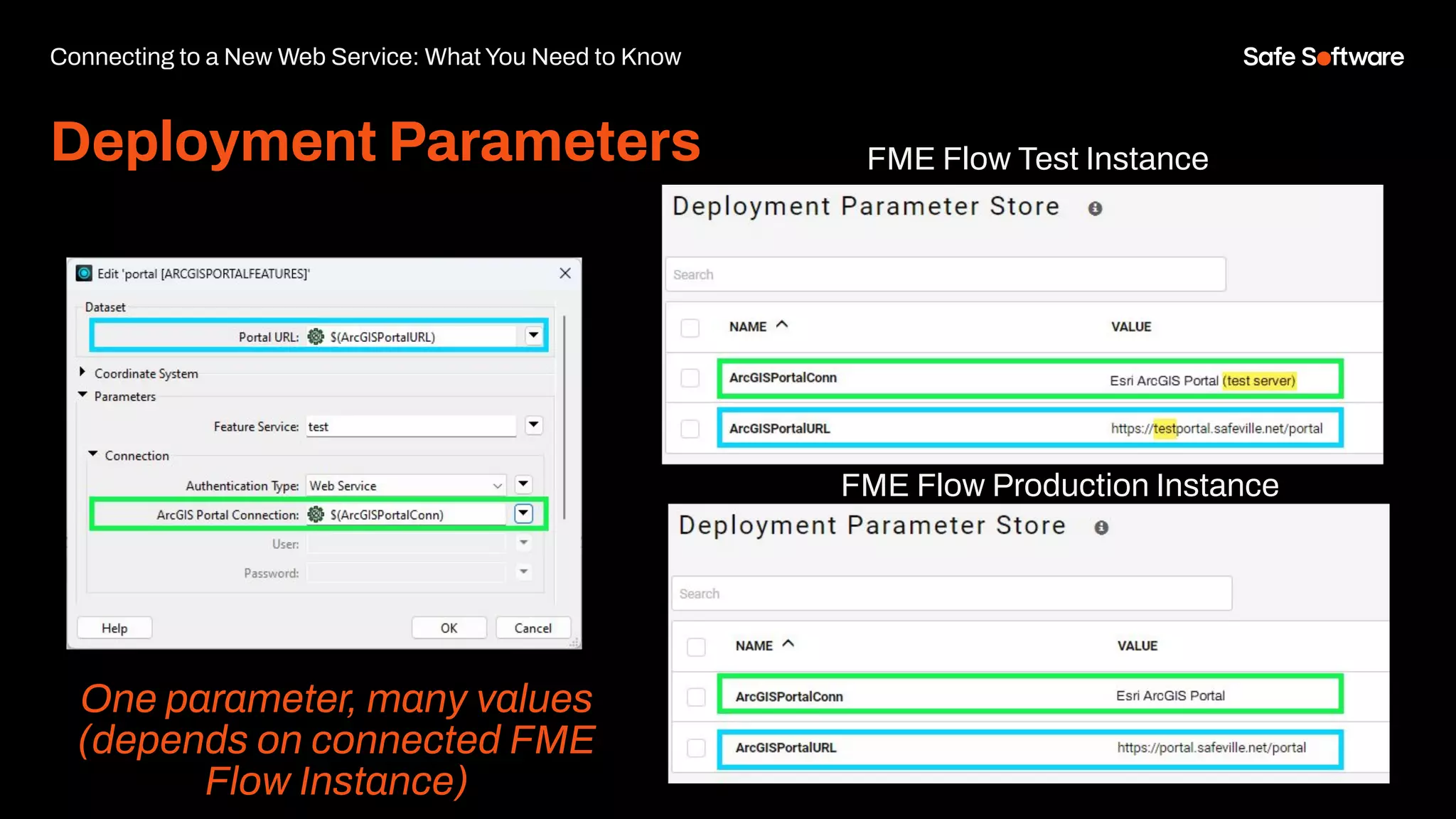 Connecting to a New Web Service: What You Need to Know

Safe Software

Deployment Parameters

Edit 'portal [ARCGISPORTALFEATURES]'

Dataset

Portal URL: $(ArcGISPortalURL)

Coordinate System

Parameters

Feature Service: test

Connection

Authentication Type: Web Service

ArcGIS Portal Connection: $(ArcGISPortalConn)

User:

Password:

Help

OK

Cancel

One parameter, many values (depends on connected FME Flow Instance)

FME Flow Test Instance

Deployment Parameter Store

Search

| NAME | VALUE |
|---|---|
| ArcGISPortalConn | Esri ArcGIS Portal (test server) |
| ArcGISPortalURL | https://testportal.safeville.net/portal |

FME Flow Production Instance

Deployment Parameter Store

Search

| NAME | VALUE |
|---|---|
| ArcGISPortalConn | Esri ArcGIS Portal |
| ArcGISPortalURL | https://portal.safeville.net/portal |